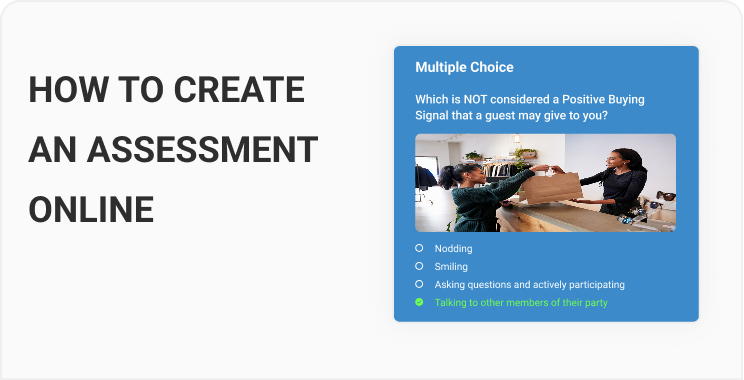 HOW TO CREATE AN ASSESSMENT ONLINE

Multiple Choice

Which is NOT considered a Positive Buying Signal that a guest may give to you?

Nodding
Smiling
Asking questions and actively participating
Talking to other members of their party